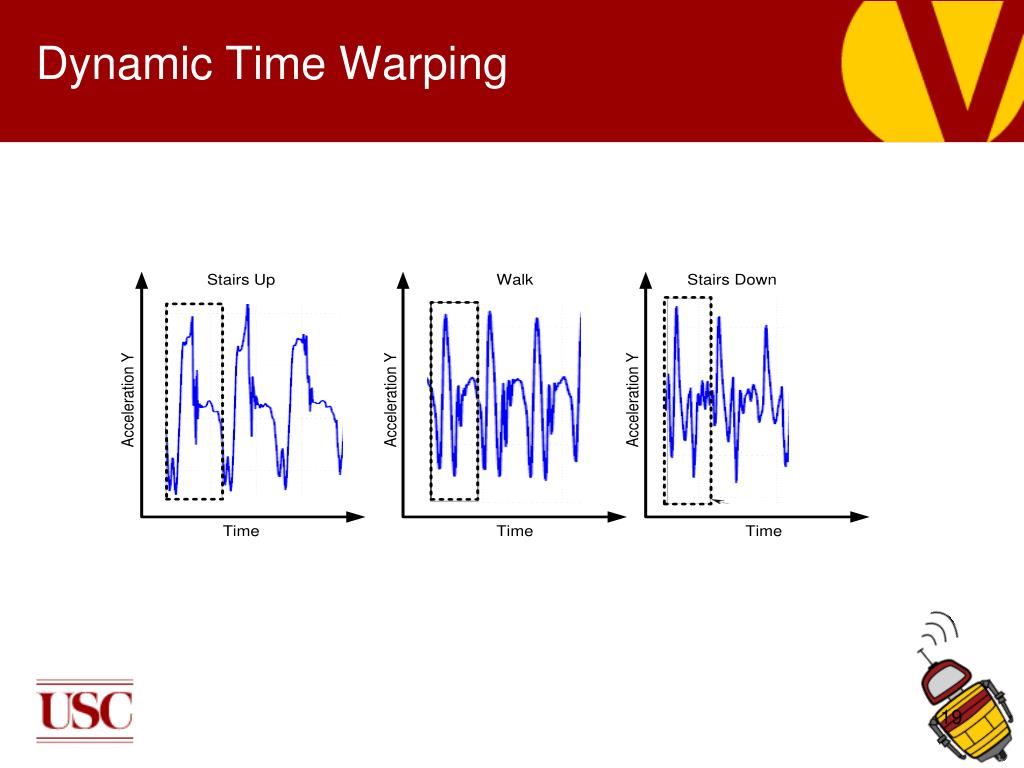 Dynamic Time Warping

Stairs Up
Acceleration Y
Time

Walk
Acceleration Y
Time

Stairs Down
Acceleration Y
Time

USC

19